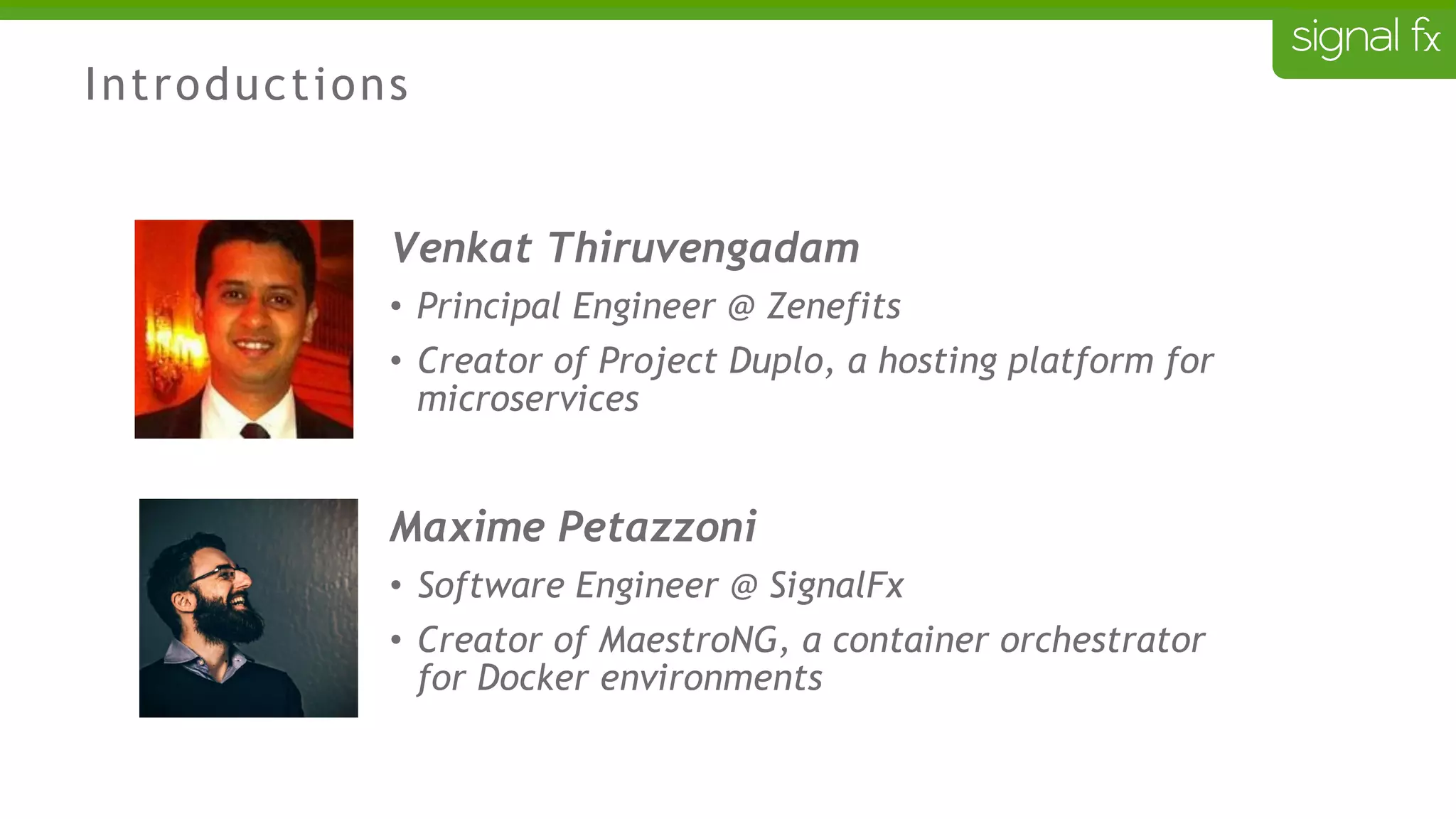 signal fx

Introductions

Venkat Thiruvengadam

• Principal Engineer @ Zenefits

• Creator of Project Duplo, a hosting platform for microservices

Maxime Petazzoni

• Software Engineer @ SignalFx

• Creator of MaestroNG, a container orchestrator for Docker environments